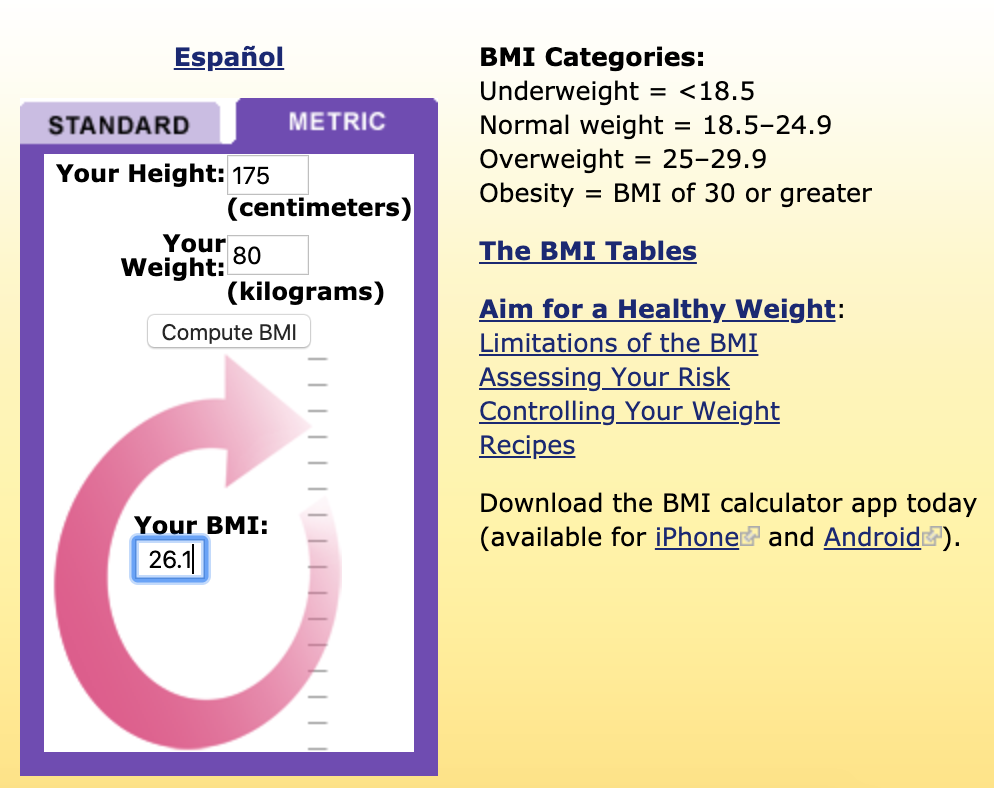 Español

STANDARD METRIC

Your Height: 175 (centimeters)

Your Weight: 80 (kilograms)

Compute BMI

Your BMI: 26.1

BMI Categories:
Underweight = <18.5
Normal weight = 18.5–24.9
Overweight = 25–29.9
Obesity = BMI of 30 or greater

The BMI Tables

Aim for a Healthy Weight:
Limitations of the BMI
Assessing Your Risk
Controlling Your Weight
Recipes

Download the BMI calculator app today (available for iPhone and Android).